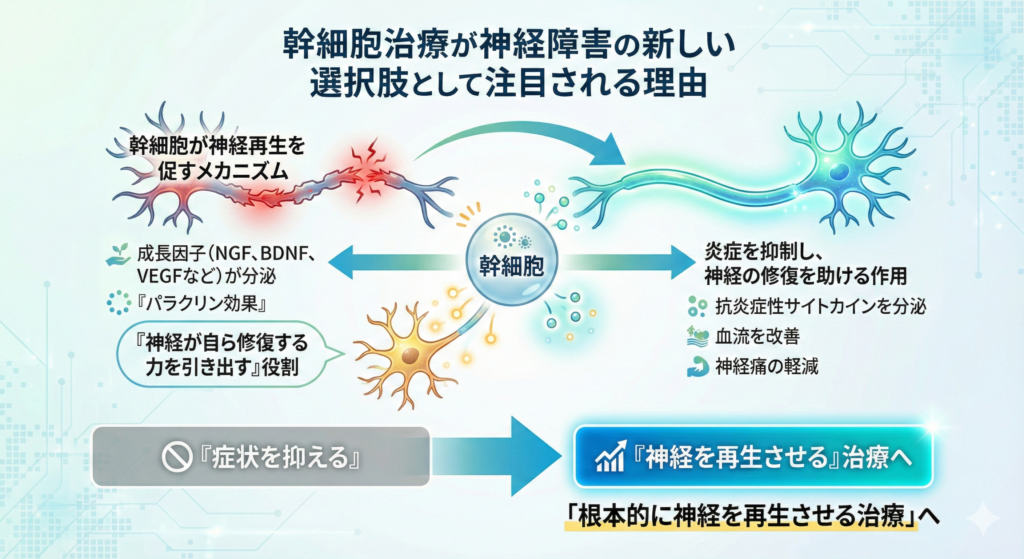 幹細胞治療が神経障害の新しい選択肢として注目される理由

幹細胞が神経再生を促すメカニズム

成長因子（NGF、BDNF、VEGFなど）が分泌

『パラクリン効果』

『神経が自ら修復する力を引き出す』役割

幹細胞

炎症を抑制し、神経の修復を助ける作用

抗炎症性サイトカインを分泌

血流を改善

神経痛の軽減

『症状を抑える』

『神経を再生させる』治療へ

「根本的に神経を再生させる治療」へ